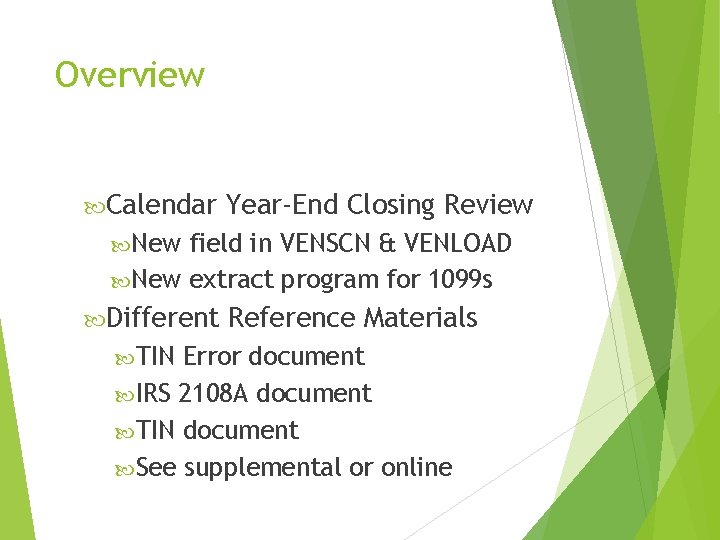 Overview

Calendar Year-End Closing Review

New field in VENSCN & VENLOAD

New extract program for 1099s

Different Reference Materials

TIN Error document

IRS 2108A document

TIN document

See supplemental or online